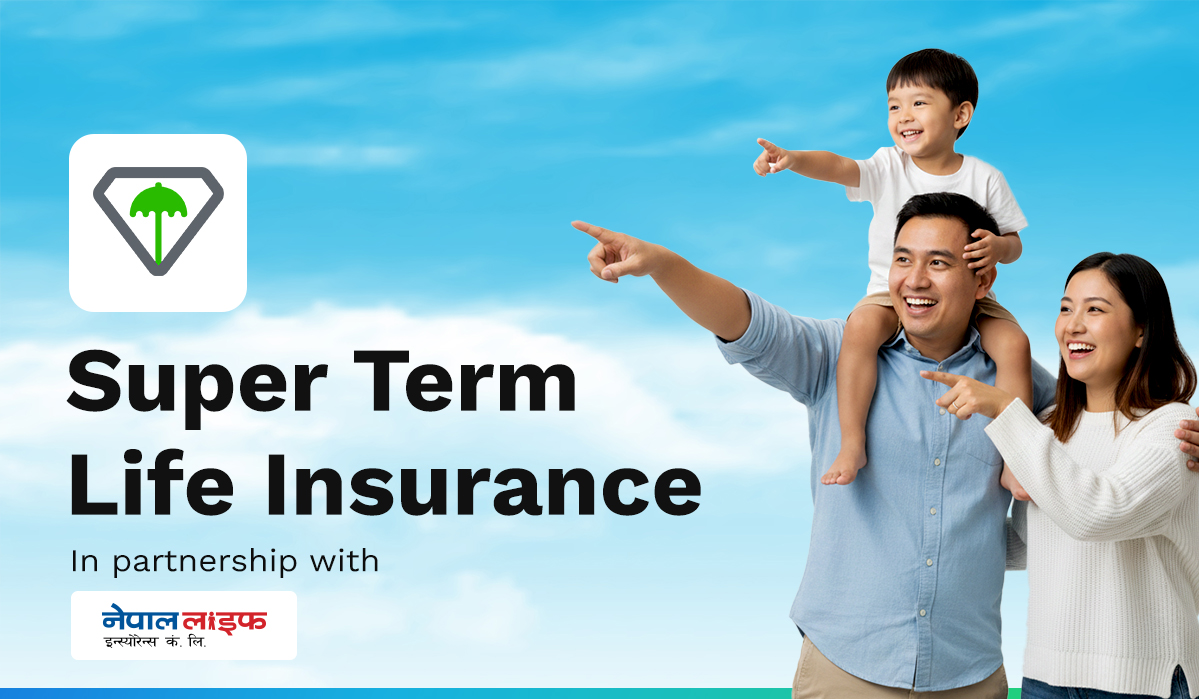 Super Term Life Insurance

In partnership with

नेपाल लाइफ
इन्स्योरेन्स कं. लि.